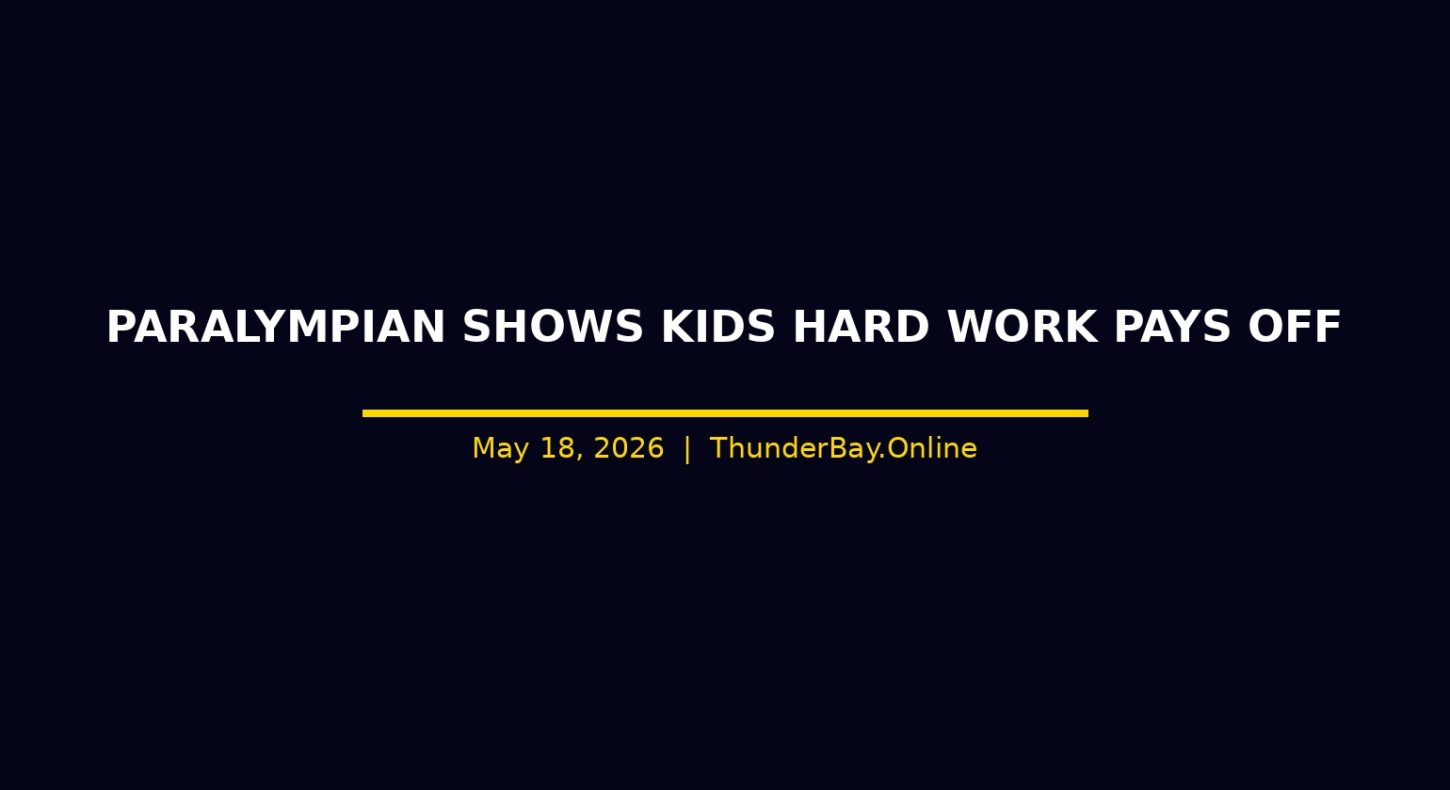 PARALYMPIAN SHOWS KIDS HARD WORK PAYS OFF

May 18, 2026 | ThunderBay.Online